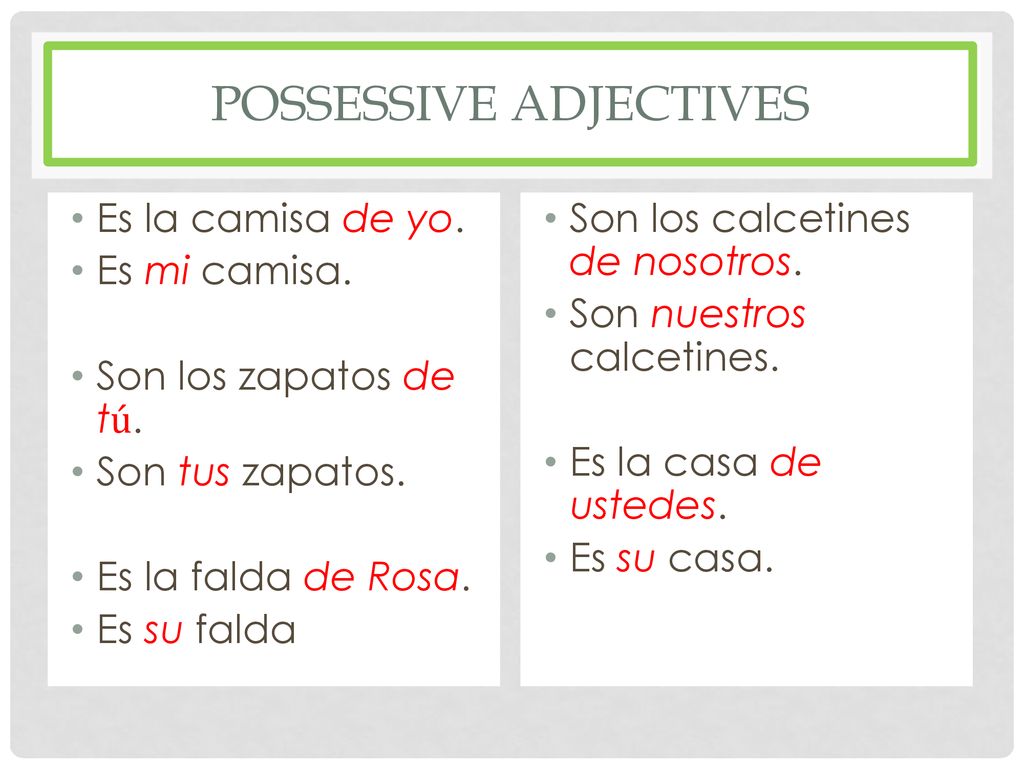 POSSESSIVE ADJECTIVES

• Es la camisa de yo.
• Es mi camisa.

• Son los zapatos de tú.
• Son tus zapatos.

• Es la falda de Rosa.
• Es su falda

• Son los calcetines de nosotros.
• Son nuestros calcetines.

• Es la casa de ustedes.
• Es su casa.